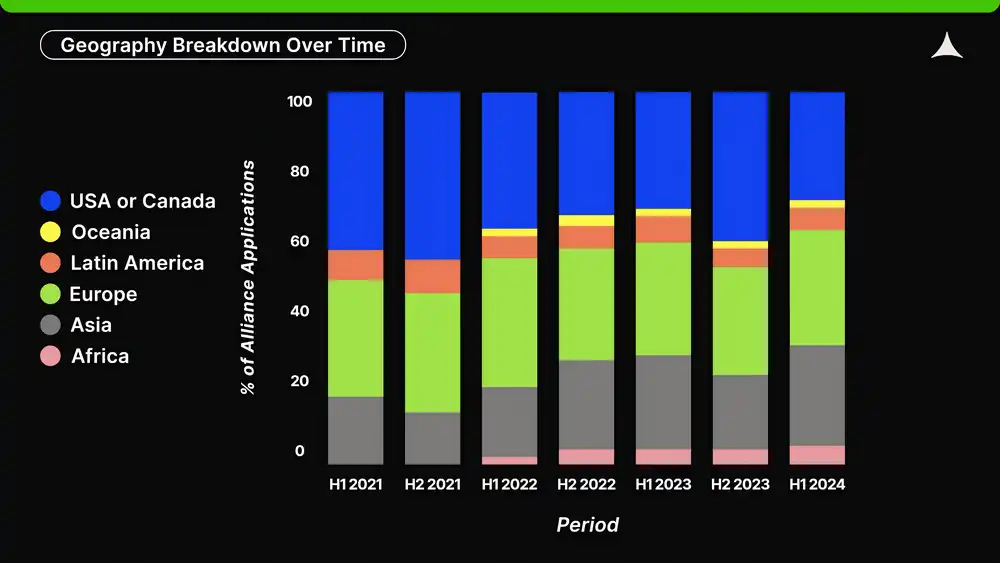 Geography Breakdown Over Time

USA or Canada
Oceania
Latin America
Europe
Asia
Africa

% of Alliance Applications

100
80
60
40
20
0

H1 2021
H2 2021
H1 2022
H2 2022
H1 2023
H2 2023
H1 2024

Period